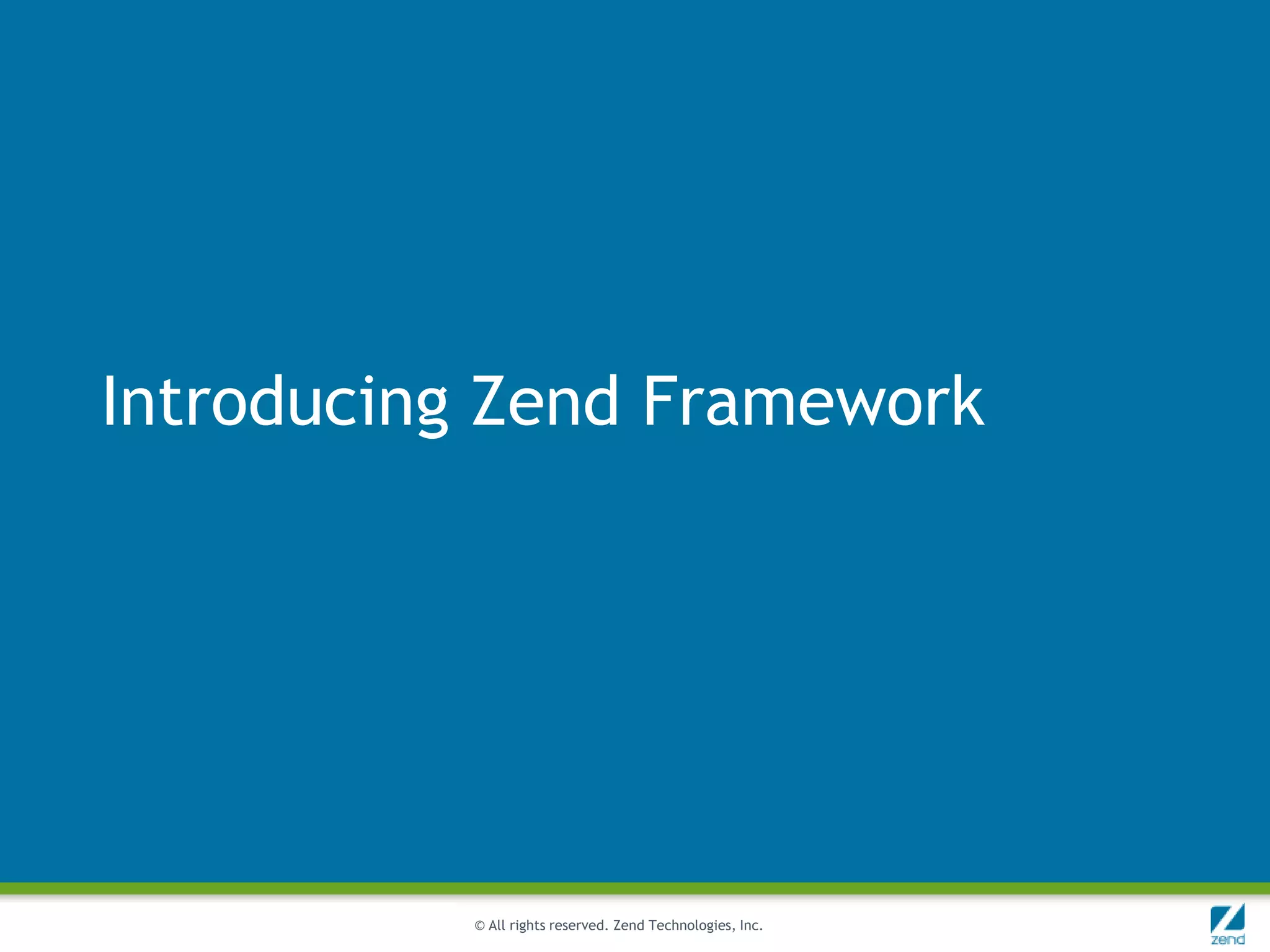 Introducing Zend Framework

© All rights reserved. Zend Technologies, Inc.

zend